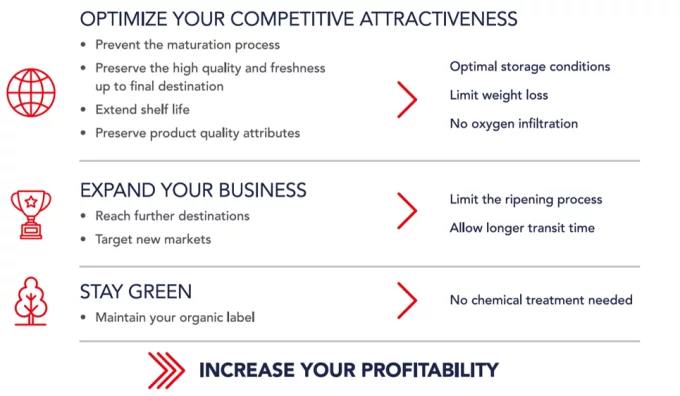 OPTIMIZE YOUR COMPETITIVE ATTRACTIVENESS

• Prevent the maturation process
• Preserve the high quality and freshness up to final destination
• Extend shelf life
• Preserve product quality attributes

Optimal storage conditions
Limit weight loss
No oxygen infiltration

EXPAND YOUR BUSINESS

• Reach further destinations
• Target new markets

Limit the ripening process
Allow longer transit time

STAY GREEN

• Maintain your organic label

No chemical treatment needed

INCREASE YOUR PROFITABILITY